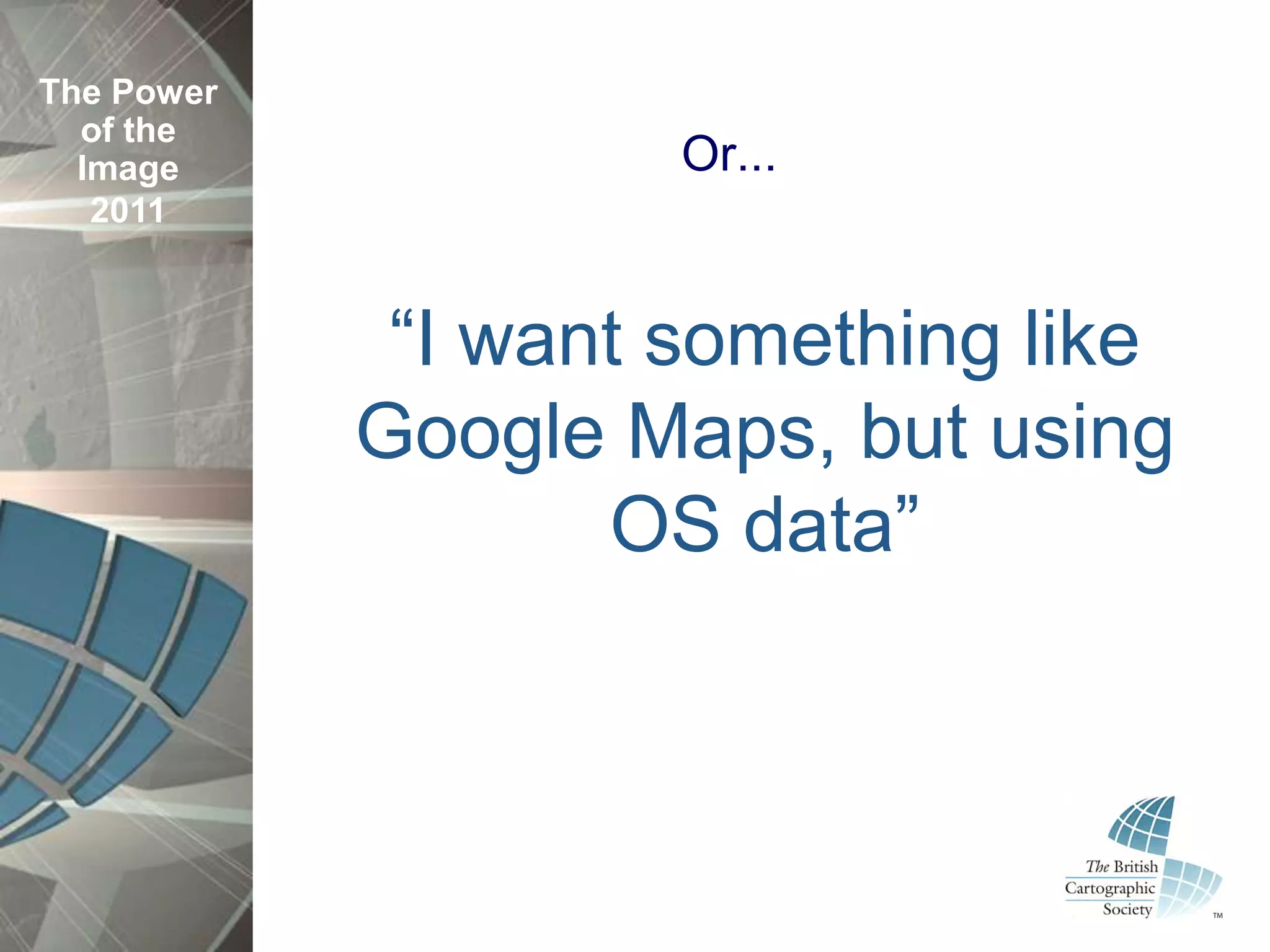 The Power of the Image 2011

Or...

“I want something like Google Maps, but using OS data”

The British Cartographic Society TM